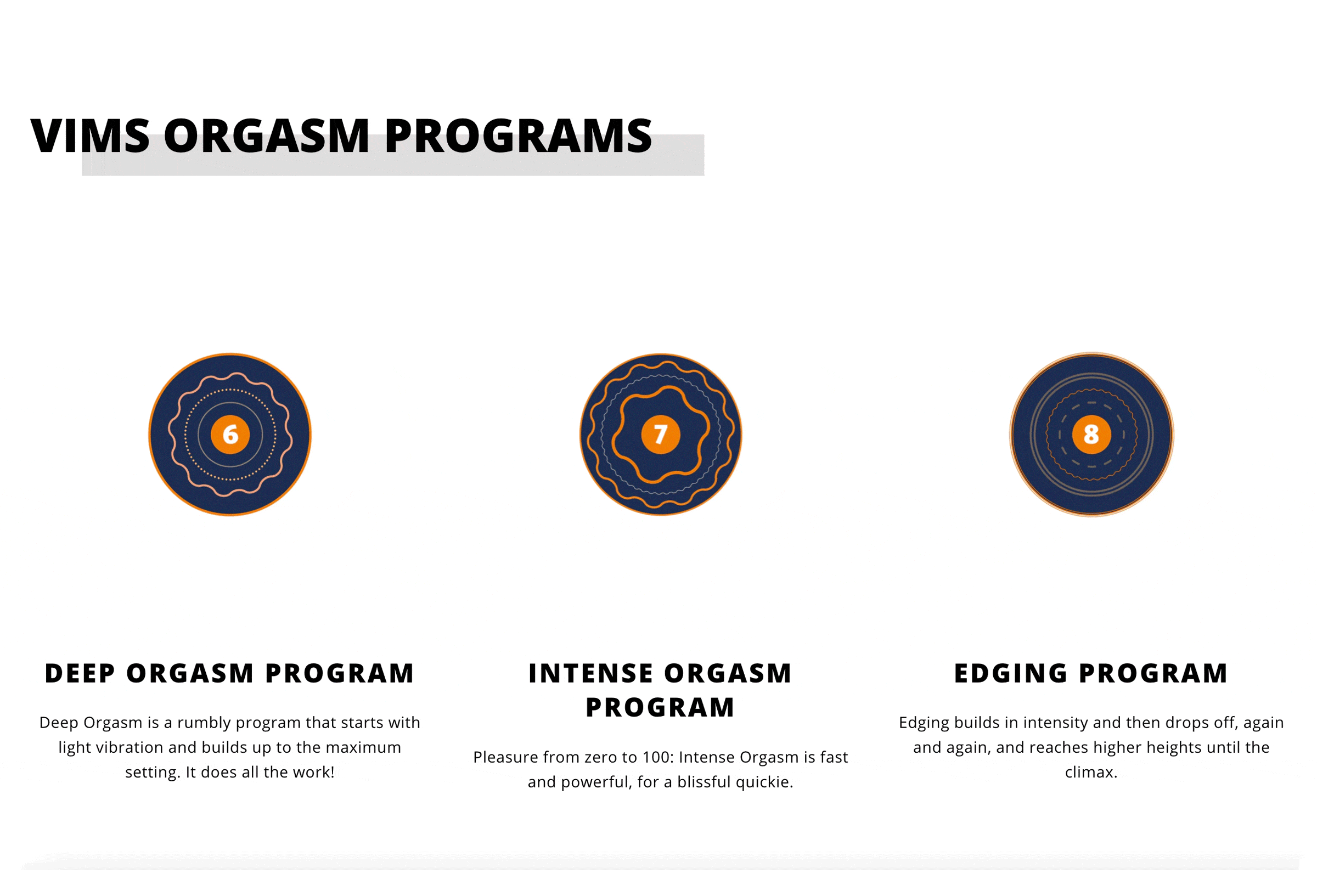 VIMS ORGASM PROGRAMS

6

DEEP ORGASM PROGRAM

Deep Orgasm is a rumbly program that starts with light vibration and builds up to the maximum setting. It does all the work!

7

INTENSE ORGASM PROGRAM

Pleasure from zero to 100: Intense Orgasm is fast and powerful, for a blissful quickie.

8

EDGING PROGRAM

Edging builds in intensity and then drops off, again and again, and reaches higher heights until the climax.